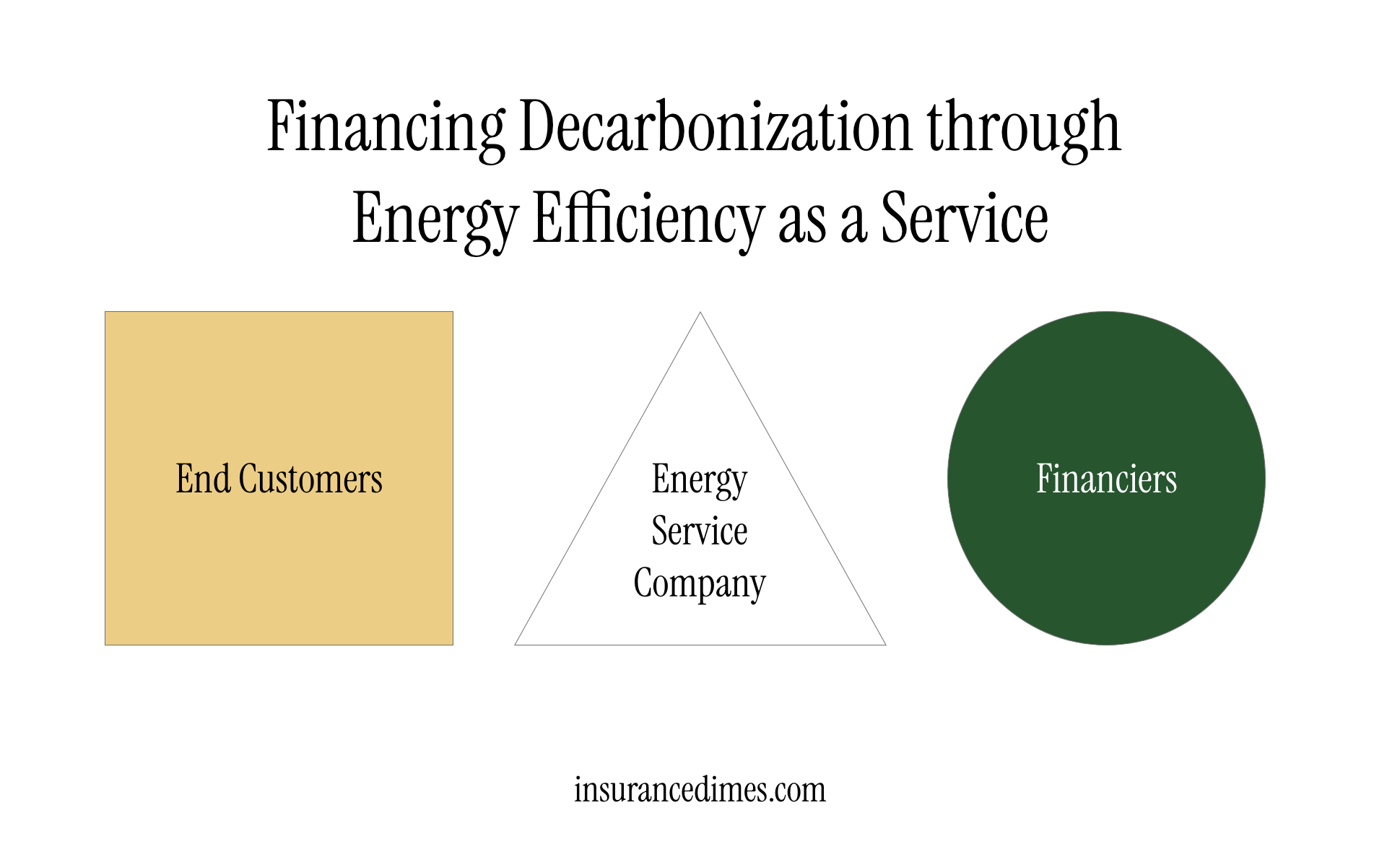 Financing Decarbonization through Energy Efficiency as a Service

End Customers

Energy Service Company

Financiers

insurancedimes.com